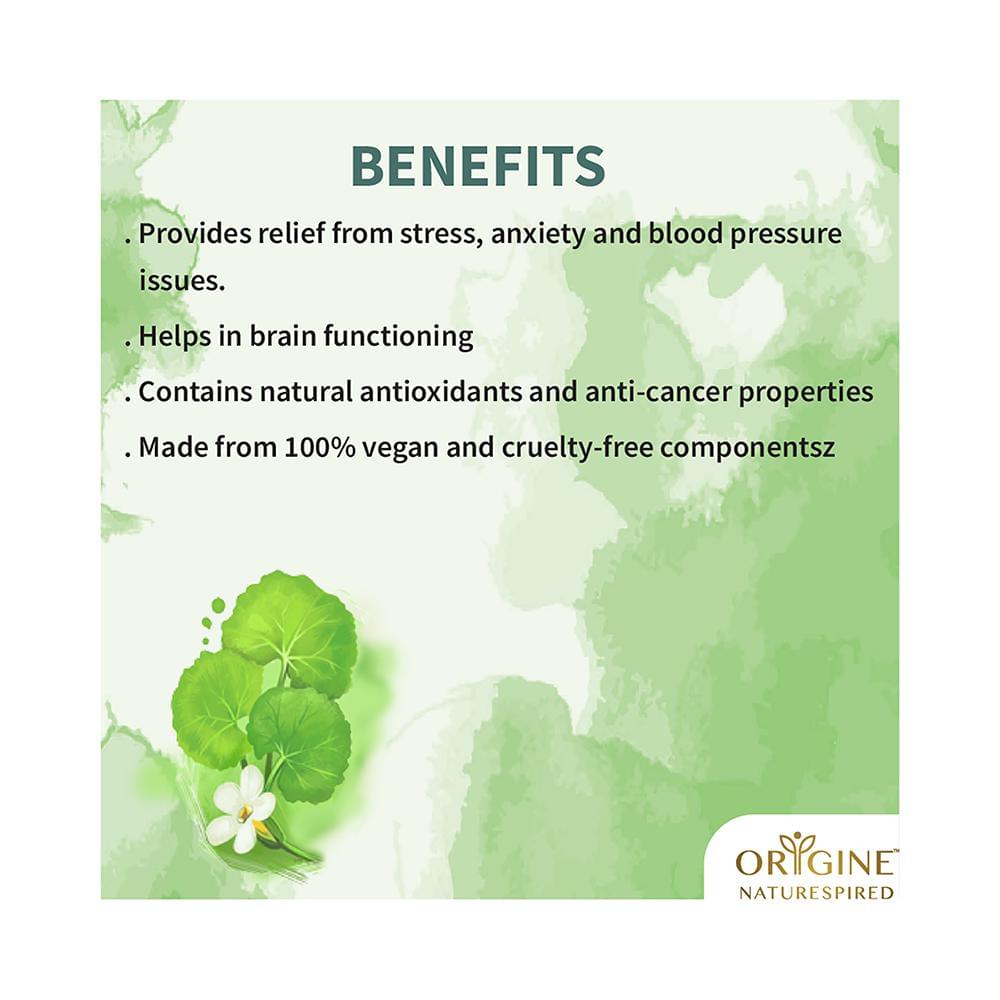 BENEFITS

. Provides relief from stress, anxiety and blood pressure issues.

. Helps in brain functioning

. Contains natural antioxidants and anti-cancer properties

. Made from 100% vegan and cruelty-free componentsz

ORIGINE™
NATURESPIRED